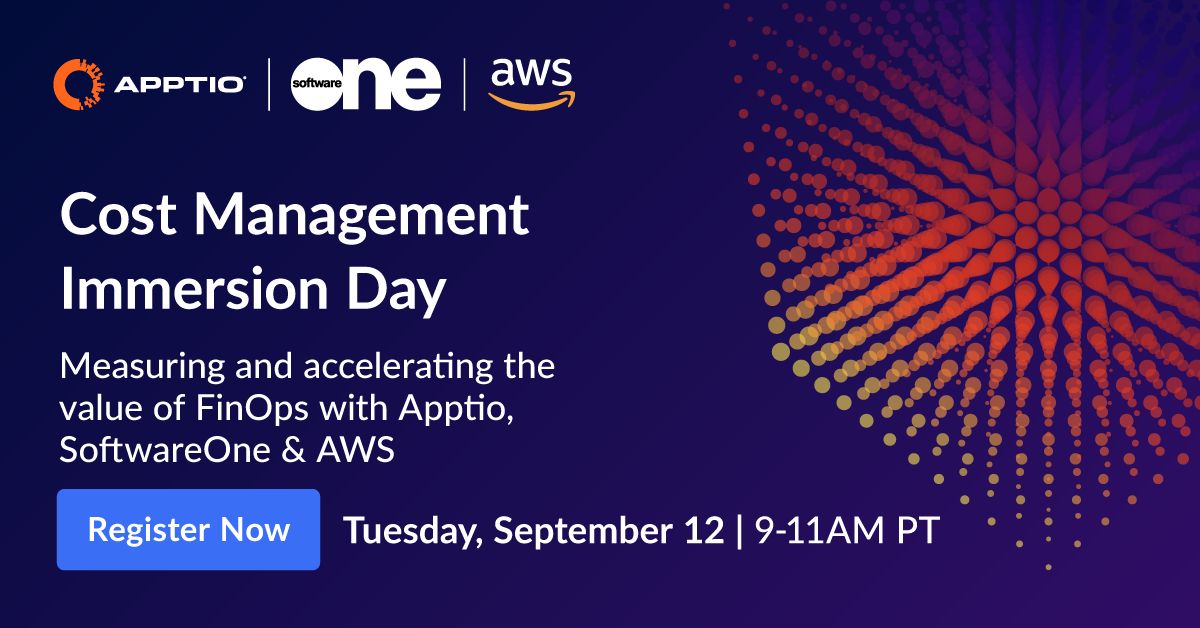 APPTIO | software ONE | aws

Cost Management Immersion Day

Measuring and accelerating the value of FinOps with Apptio, SoftwareOne & AWS

Register Now

Tuesday, September 12 | 9-11AM PT